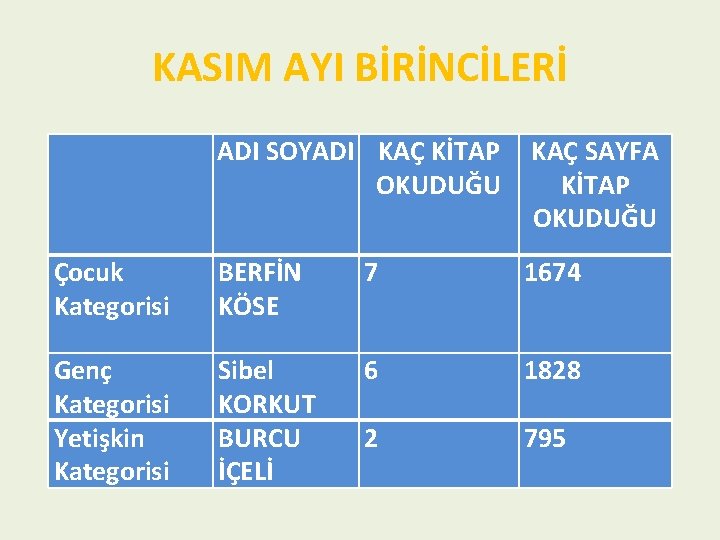 KASIM AYI BİRİNCİLERİ

|  | ADI SOYADI | KAÇ KİTAP OKUDUĞU | KAÇ SAYFA KİTAP OKUDUĞU |
|---|---|---|---|
| Çocuk Kategorisi | BERFİN KÖSE | 7 | 1674 |
| Genç Kategorisi | Sibel KORKUT | 6 | 1828 |
| Yetişkin Kategorisi | BURCU İÇELİ | 2 | 795 |